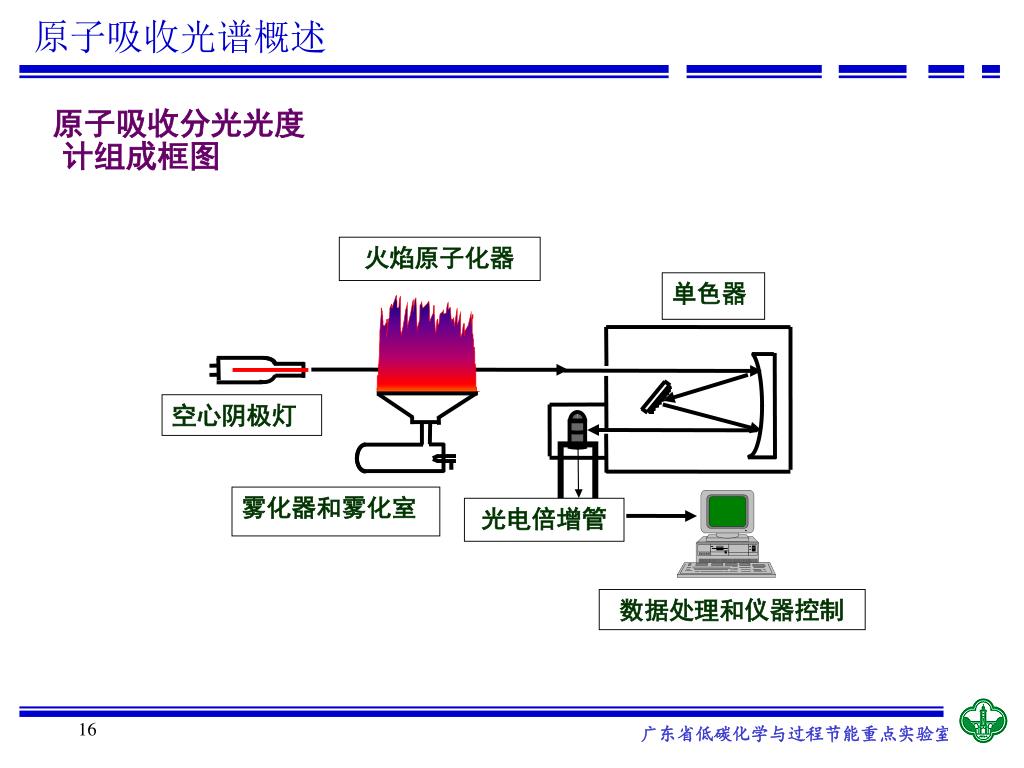 原子吸收光谱概述

原子吸收分光光度计组成框图

火焰原子化器

单色器

空心阴极灯

雾化器和雾化室

光电倍增管

数据处理和仪器控制

16

广东省低碳化学与过程节能重点实验室